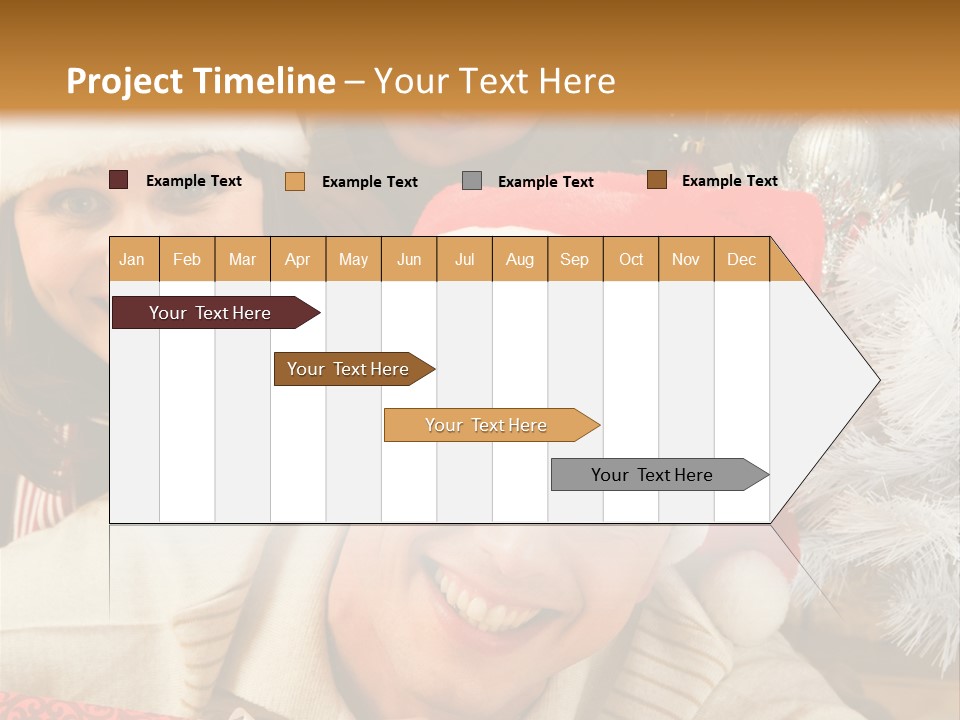 Project Timeline – Your Text Here

Example Text
Example Text
Example Text
Example Text

| Jan | Feb | Mar | Apr | May | Jun | Jul | Aug | Sep | Oct | Nov | Dec |
|---|---|---|---|---|---|---|---|---|---|---|---|

Your Text Here
Your Text Here
Your Text Here
Your Text Here